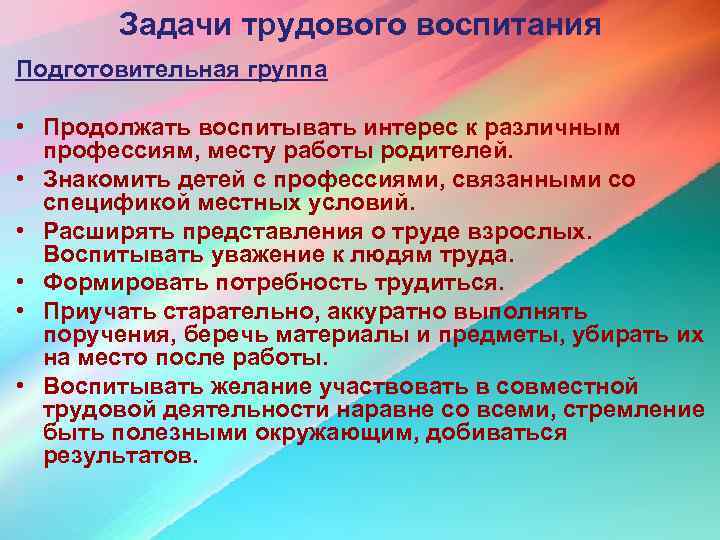 Задачи трудового воспитания

Подготовительная группа

• Продолжать воспитывать интерес к различным профессиям, месту работы родителей.
• Знакомить детей с профессиями, связанными со спецификой местных условий.
• Расширять представления о труде взрослых. Воспитывать уважение к людям труда.
• Формировать потребность трудиться.
• Приучать старательно, аккуратно выполнять поручения, беречь материалы и предметы, убирать их на место после работы.
• Воспитывать желание участвовать в совместной трудовой деятельности наравне со всеми, стремление быть полезными окружающим, добиваться результатов.